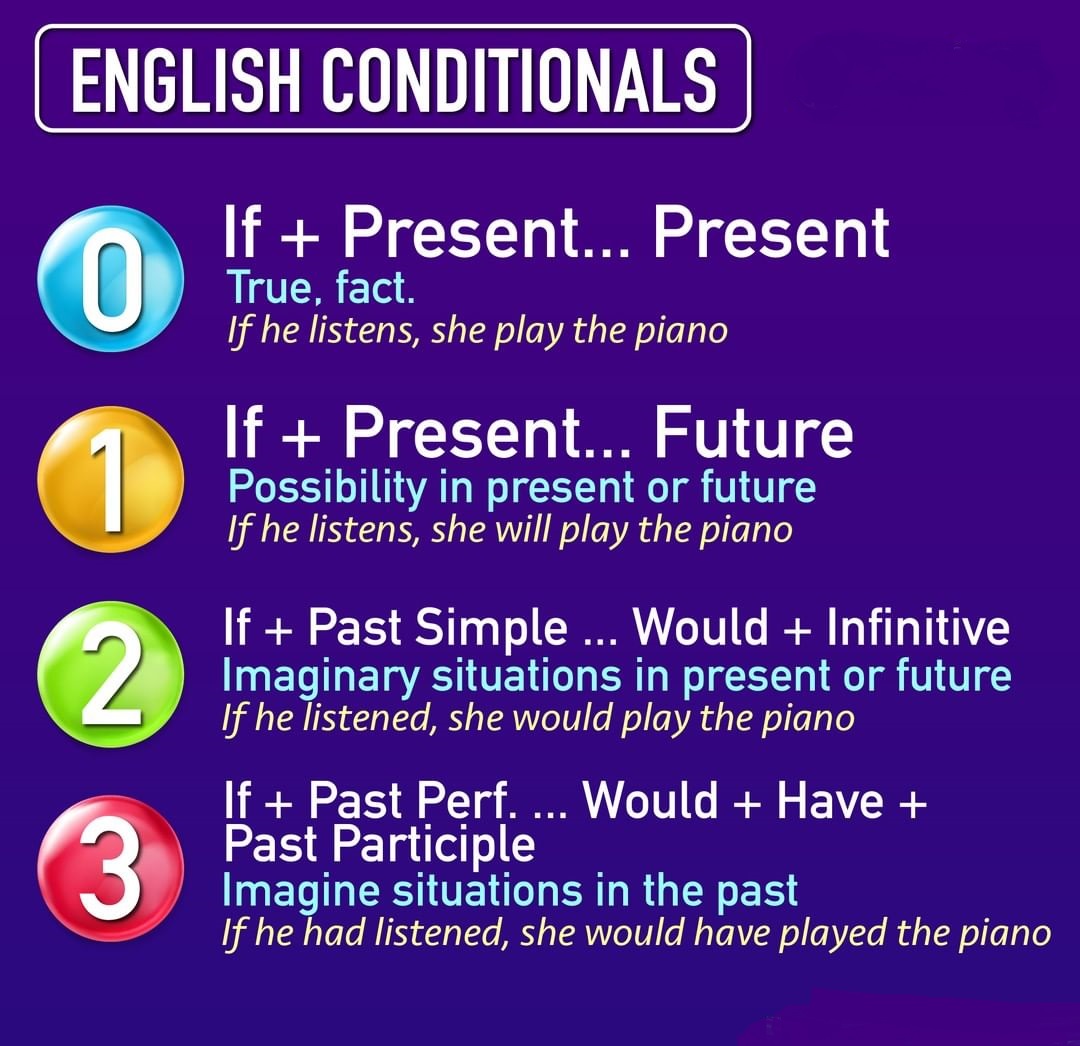 ENGLISH CONDITIONALS

0 If + Present... Present
True, fact.
If he listens, she play the piano

1 If + Present... Future
Possibility in present or future
If he listens, she will play the piano

2 If + Past Simple ... Would + Infinitive
Imaginary situations in present or future
If he listened, she would play the piano

3 If + Past Perf. ... Would + Have + Past Participle
Imagine situations in the past
If he had listened, she would have played the piano